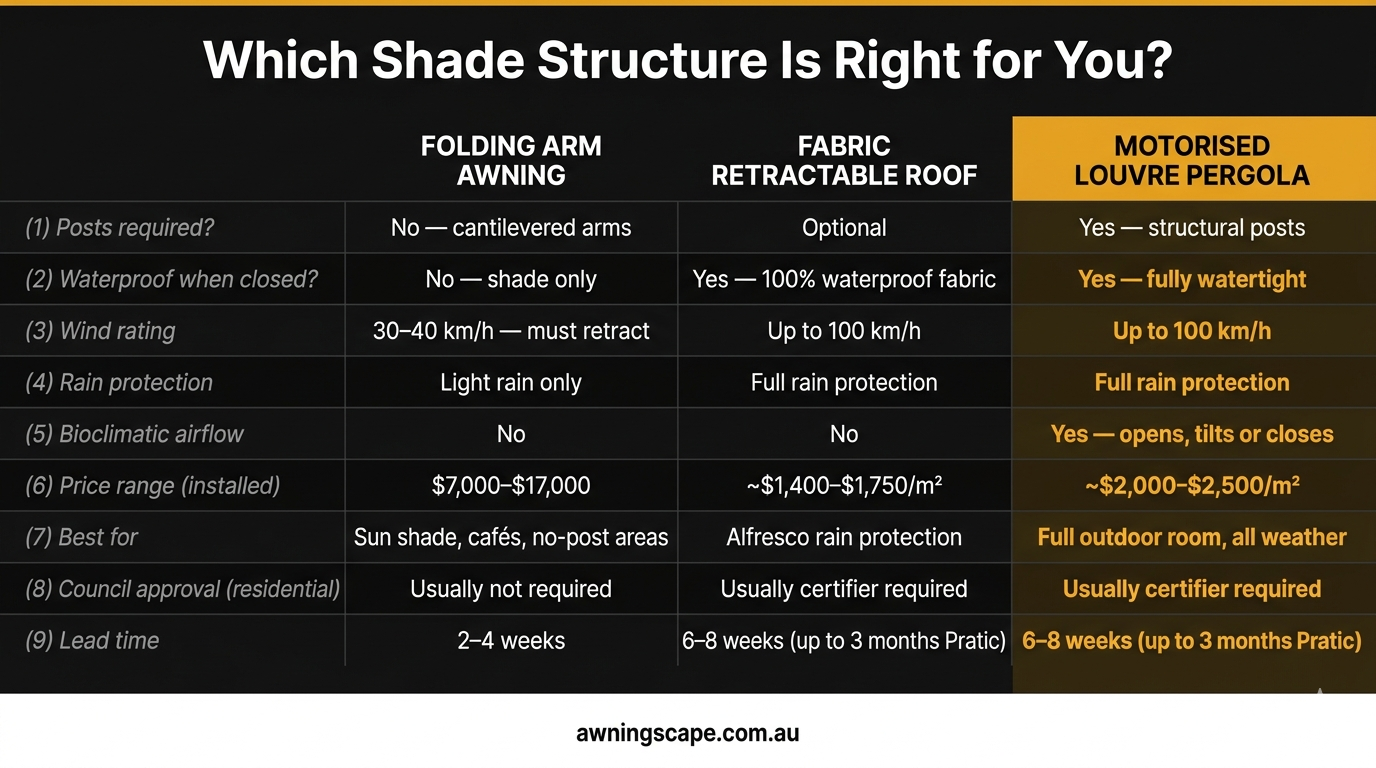 Which Shade Structure Is Right for You?

| | FOLDING ARM AWNING | FABRIC RETRACTABLE ROOF | MOTORISED LOUVRE PERGOLA |
|---|---|---|---|
| (1) Posts required? | No — cantilevered arms | Optional | Yes — structural posts |
| (2) Waterproof when closed? | No — shade only | Yes — 100% waterproof fabric | Yes — fully watertight |
| (3) Wind rating | 30–40 km/h — must retract | Up to 100 km/h | Up to 100 km/h |
| (4) Rain protection | Light rain only | Full rain protection | Full rain protection |
| (5) Bioclimatic airflow | No | No | Yes — opens, tilts or closes |
| (6) Price range (installed) | \$7,000–\$17,000 | ~\$1,400–\$1,750/m² | ~\$2,000–\$2,500/m² |
| (7) Best for | Sun shade, cafés, no-post areas | Alfresco rain protection | Full outdoor room, all weather |
| (8) Council approval (residential) | Usually not required | Usually certifier required | Usually certifier required |
| (9) Lead time | 2–4 weeks | 6–8 weeks (up to 3 months Pratic) | 6–8 weeks (up to 3 months Pratic) |

awningscape.com.au